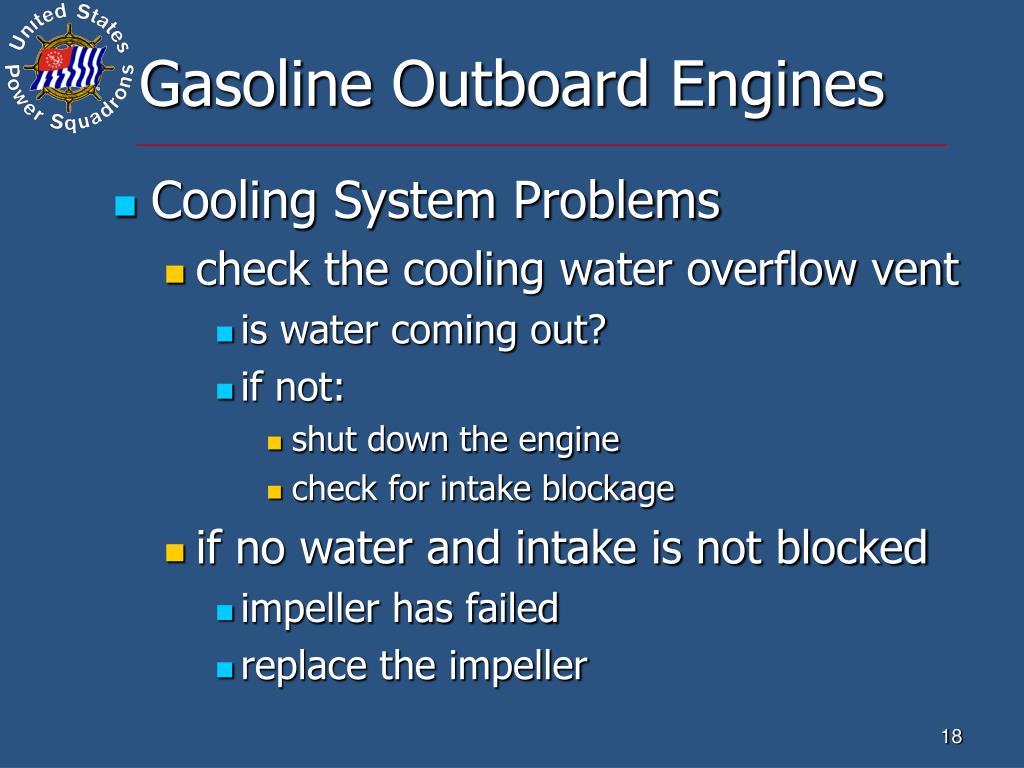 United States Power Squadrons

Gasoline Outboard Engines

Cooling System Problems
check the cooling water overflow vent
is water coming out?
if not:
shut down the engine
check for intake blockage
if no water and intake is not blocked
impeller has failed
replace the impeller

18